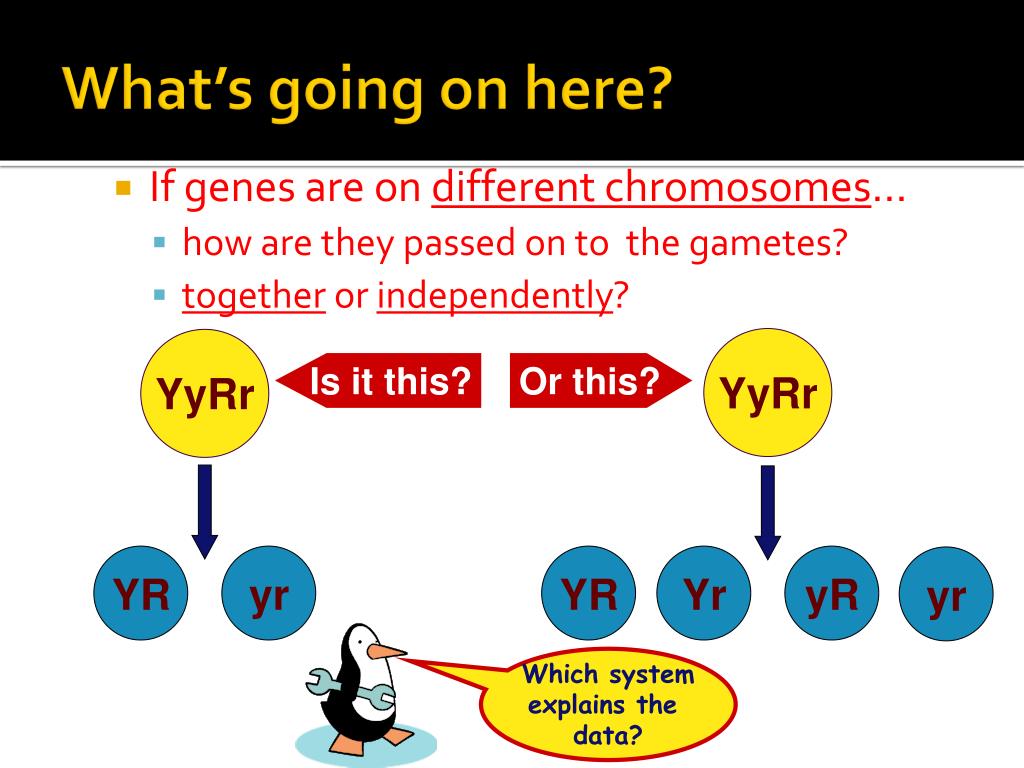 What's going on here?

If genes are on different chromosomes…

how are they passed on to the gametes?

together or independently?

YyRr

Is it this?

Or this?

YyRr

YR

yr

YR

Yr

yR

yr

Which system explains the data?